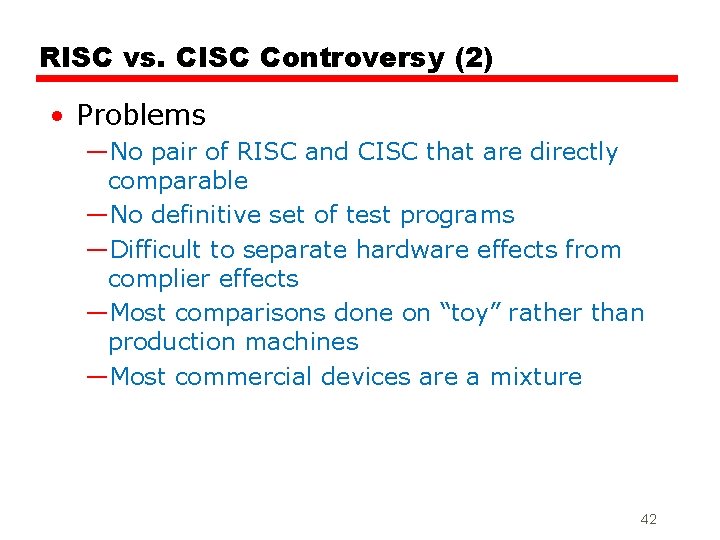 RISC vs. CISC Controversy (2)

• Problems

—No pair of RISC and CISC that are directly comparable

—No definitive set of test programs

—Difficult to separate hardware effects from complier effects

—Most comparisons done on “toy” rather than production machines

—Most commercial devices are a mixture

42